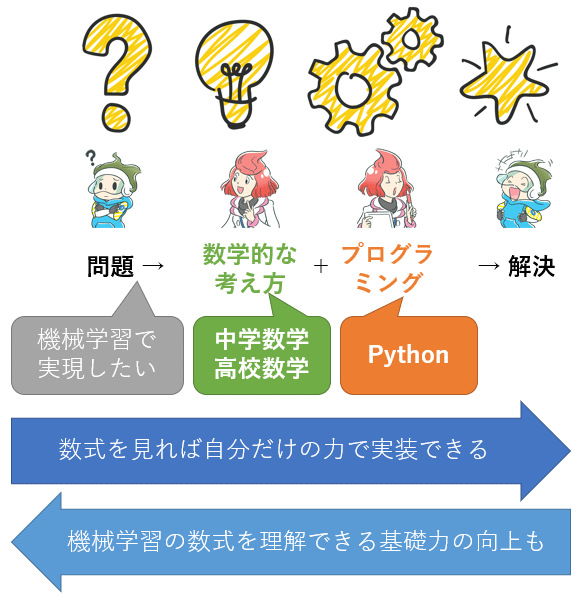 問題 → 数学的な考え方 + プログラミング → 解決

機械学習で実現したい

中学数学
高校数学

Python

数式を見れば自分だけの力で実装できる

機械学習の数式を理解できる基礎力の向上も